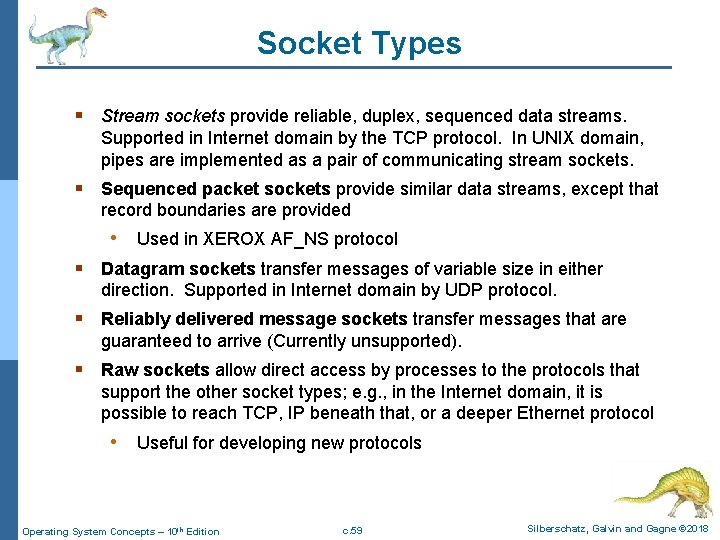 Socket Types

▪ Stream sockets provide reliable, duplex, sequenced data streams. Supported in Internet domain by the TCP protocol. In UNIX domain, pipes are implemented as a pair of communicating stream sockets.

▪ Sequenced packet sockets provide similar data streams, except that record boundaries are provided

• Used in XEROX AF_NS protocol

▪ Datagram sockets transfer messages of variable size in either direction. Supported in Internet domain by UDP protocol.

▪ Reliably delivered message sockets transfer messages that are guaranteed to arrive (Currently unsupported).

▪ Raw sockets allow direct access by processes to the protocols that support the other socket types; e.g., in the Internet domain, it is possible to reach TCP, IP beneath that, or a deeper Ethernet protocol

• Useful for developing new protocols

Operating System Concepts – 10th Edition

c.59

Silberschatz, Galvin and Gagne ©2018